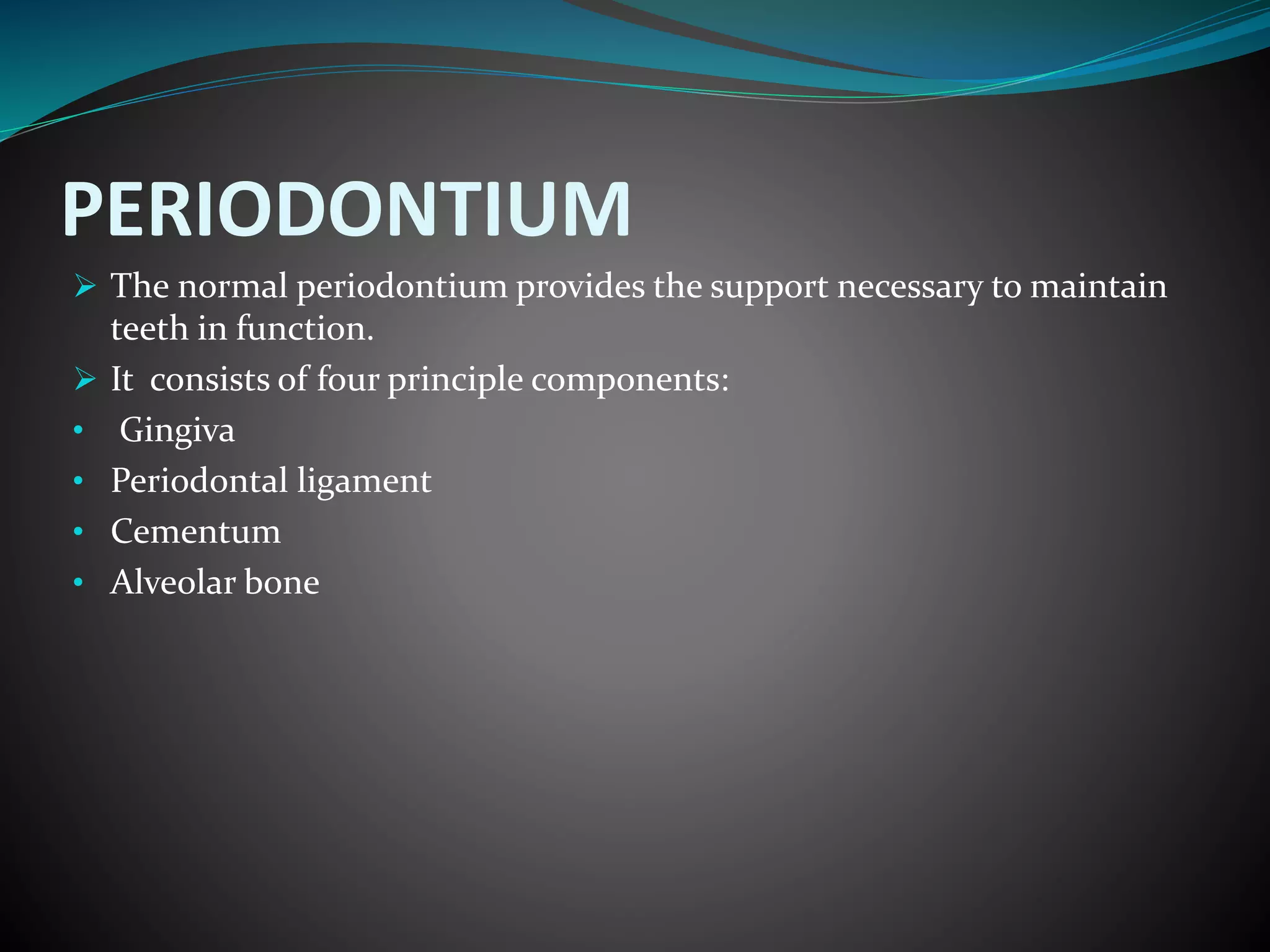 PERIODONTIUM

➢ The normal periodontium provides the support necessary to maintain teeth in function.

➢ It consists of four principle components:

• Gingiva

• Periodontal ligament

• Cementum

• Alveolar bone